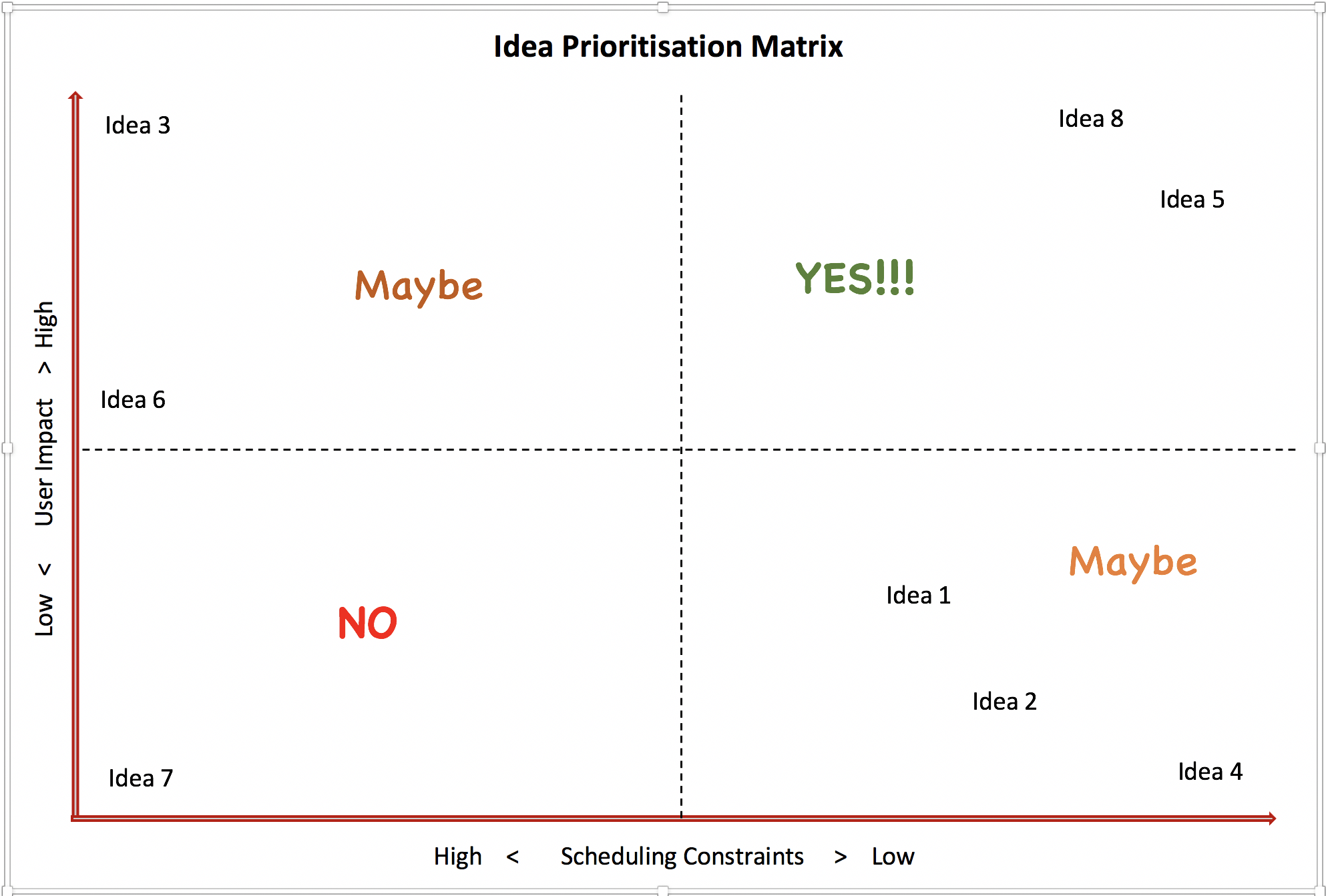 Idea Prioritisation Matrix

Low < User Impact > High

Idea 3

Idea 8

Idea 5

Maybe

YES!!!

Idea 6

Maybe

Idea 1

NO

Idea 2

Idea 7

Idea 4

High < Scheduling Constraints > Low